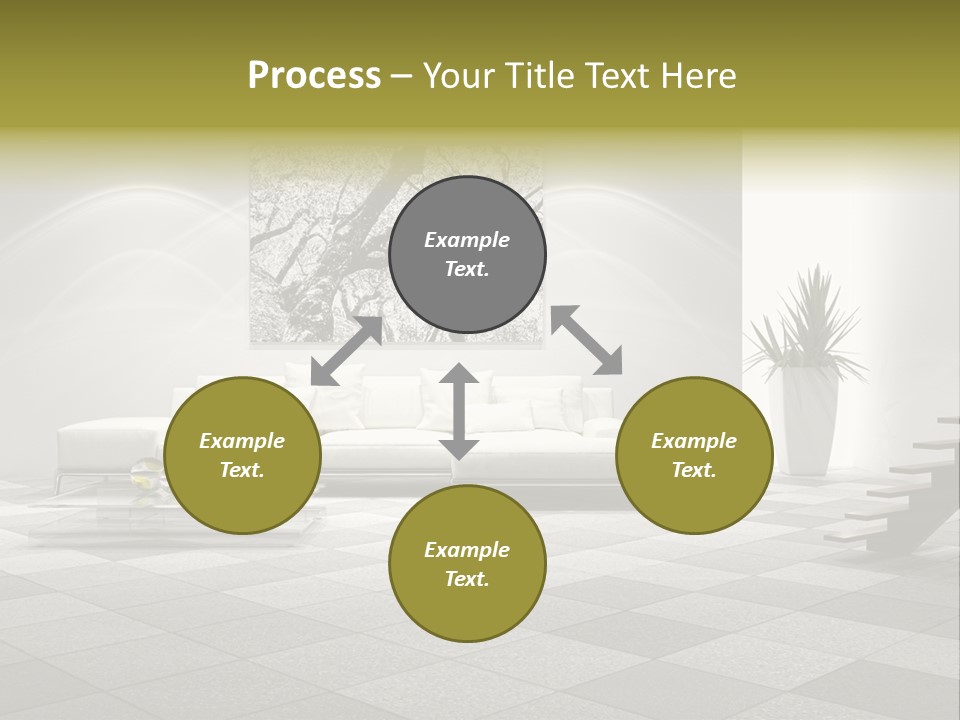 Process – Your Title Text Here

Example Text.

Example Text.

Example Text.

Example Text.